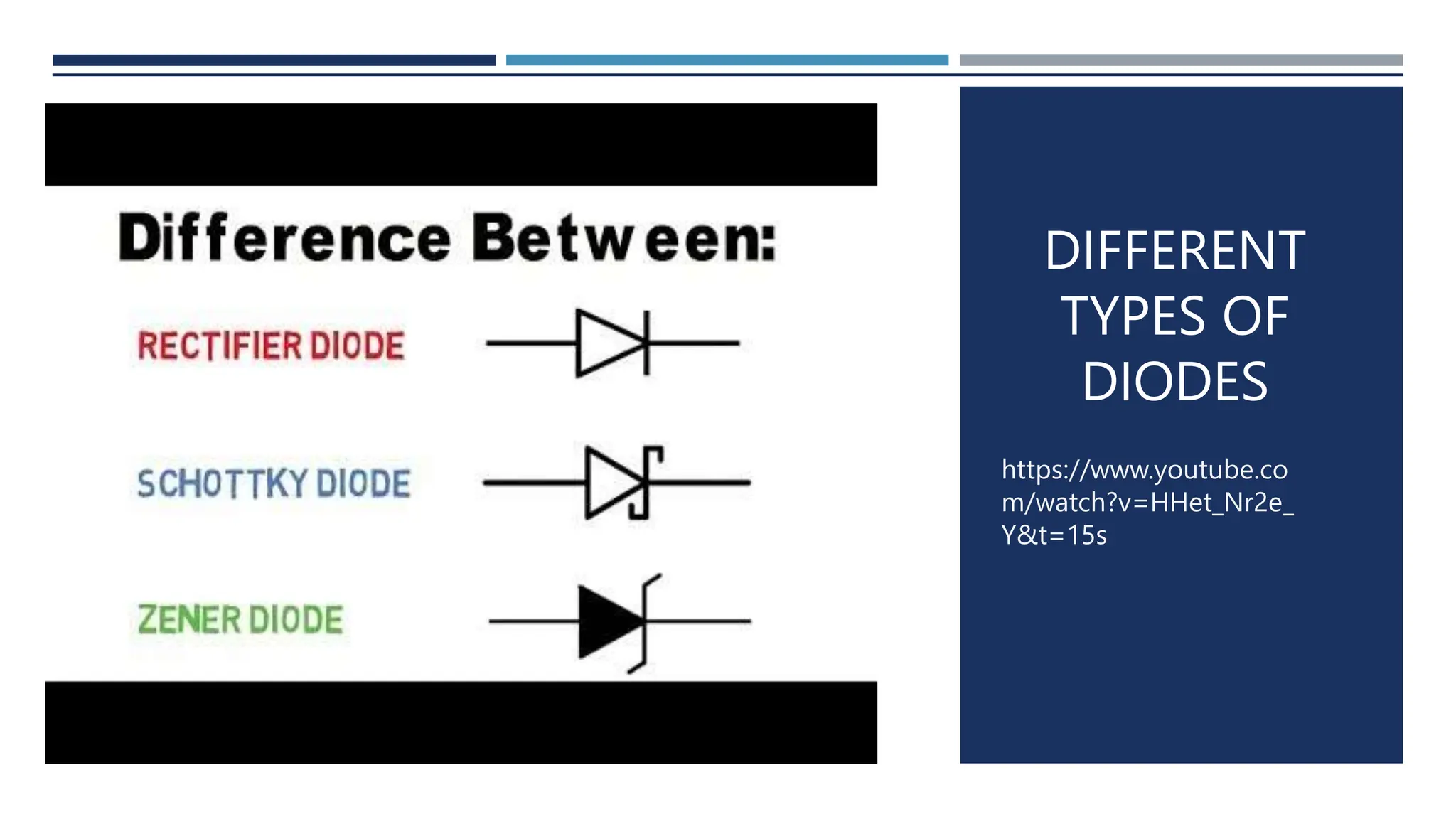 Difference Between:

RECTIFIER DIODE

SCHOTTKY DIODE

ZENER DIODE

DIFFERENT TYPES OF DIODES

https://www.youtube.com/watch?v=HHet_Nr2e_Y&t=15s